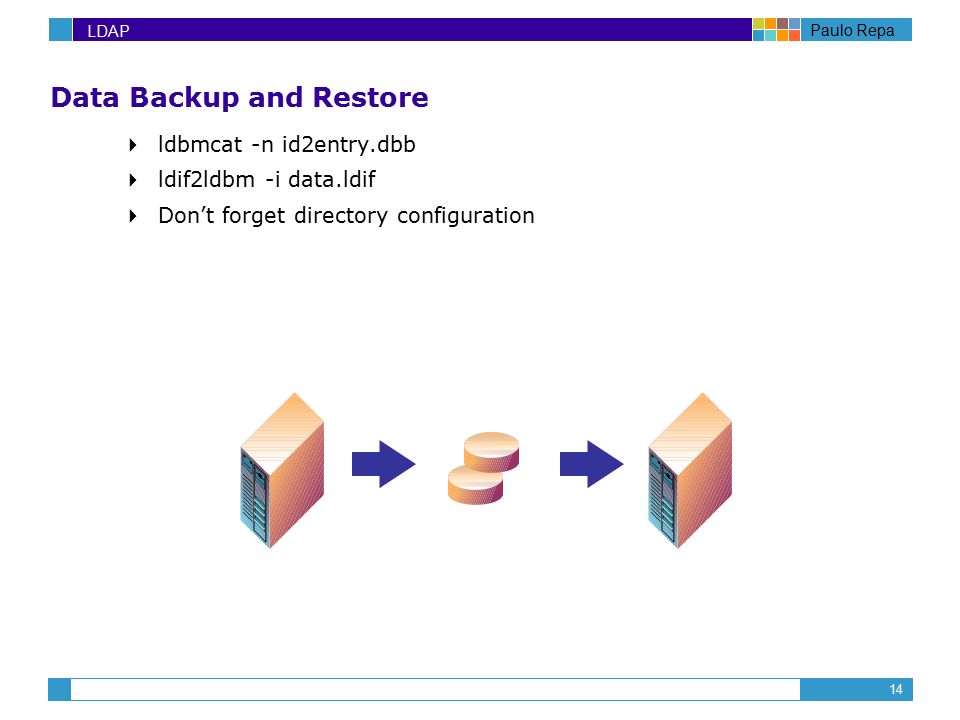 LDAP

Paulo Repa

Data Backup and Restore

ldbmcat -n id2entry.dbb

ldif2ldbm -i data.ldif

Don’t forget directory configuration

14